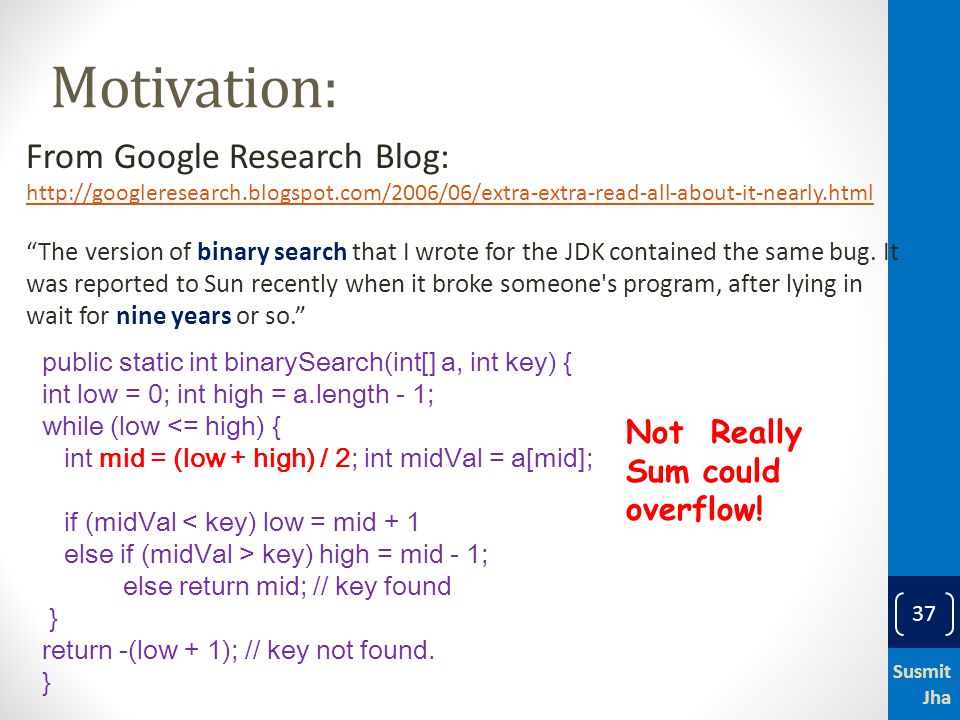 Motivation:

From Google Research Blog:
http://googleresearch.blogspot.com/2006/06/extra-extra-read-all-about-it-nearly.html

“The version of binary search that I wrote for the JDK contained the same bug. It was reported to Sun recently when it broke someone's program, after lying in wait for nine years or so.”

public static int binarySearch(int[] a, int key) {
int low = 0; int high = a.length - 1;
while (low <= high) {
int mid = (low + high) / 2; int midVal = a[mid];

if (midVal < key) low = mid + 1
else if (midVal > key) high = mid - 1;
else return mid; // key found
}
return -(low + 1); // key not found.
}

Not Really
Sum could
overflow!

37

Susmit
Jha